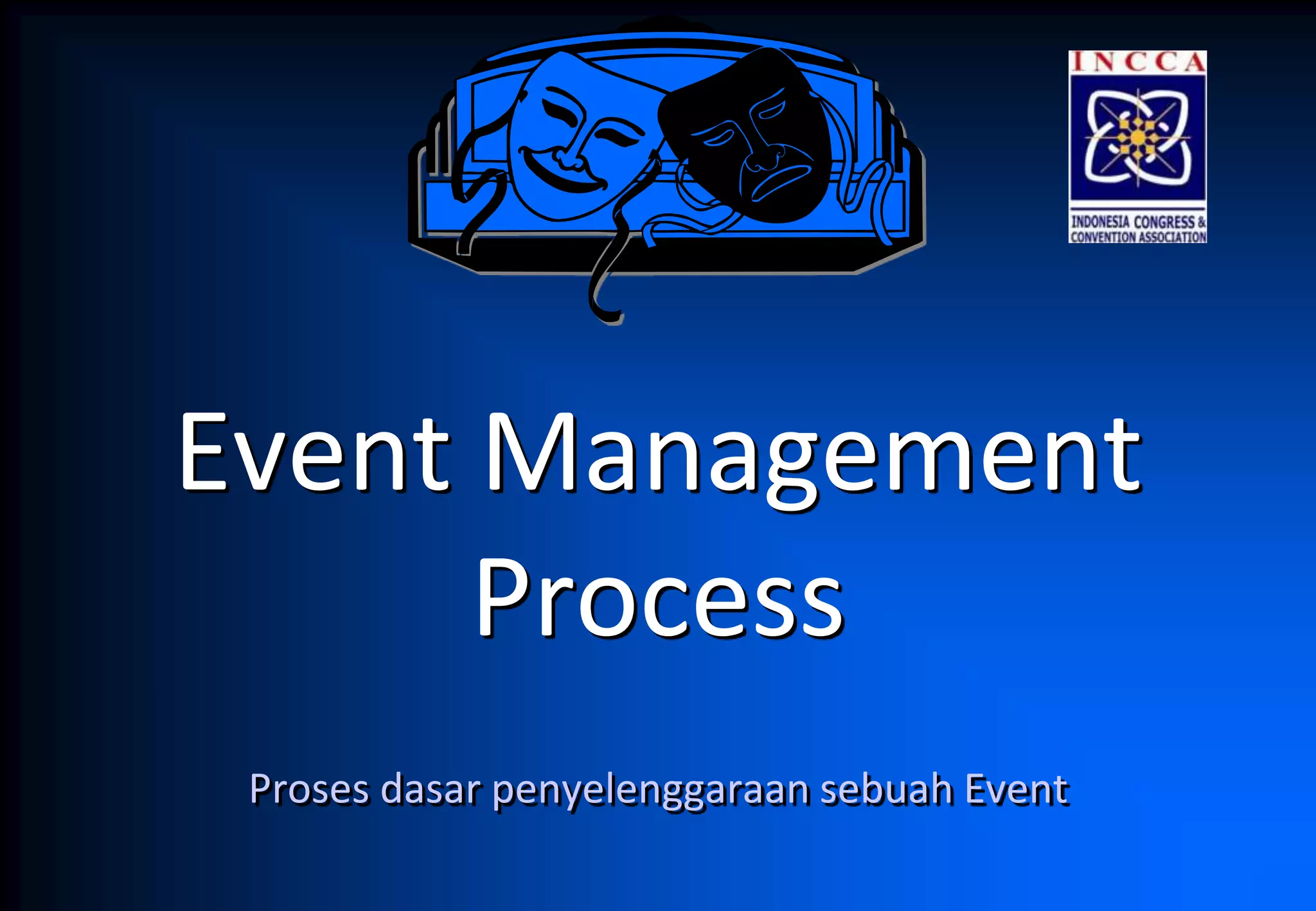 INCCA

INDONESIA CONGRESS & CONVENTION ASSOCIATION

Event Management Process

Proses dasar penyelenggaraan sebuah Event